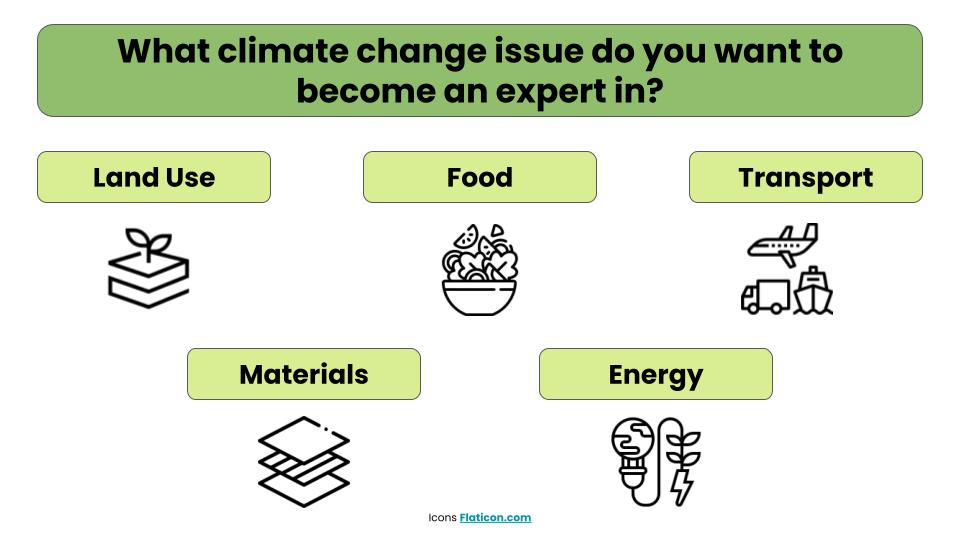 What climate change issue do you want to become an expert in?

Land Use

Food

Transport

Materials

Energy

Icons Flaticon.com